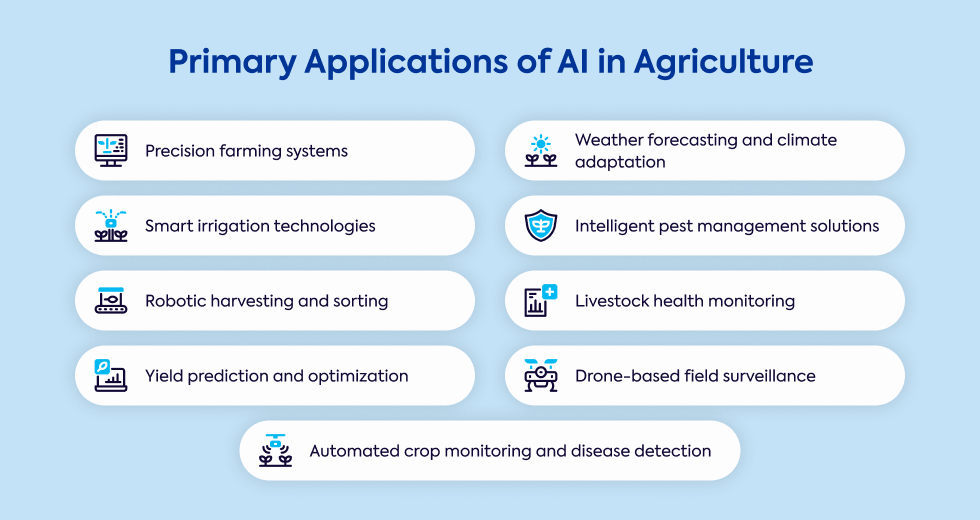 Primary Applications of AI in Agriculture

Precision farming systems

Smart irrigation technologies

Robotic harvesting and sorting

Yield prediction and optimization

Weather forecasting and climate adaptation

Intelligent pest management solutions

Livestock health monitoring

Drone-based field surveillance

Automated crop monitoring and disease detection